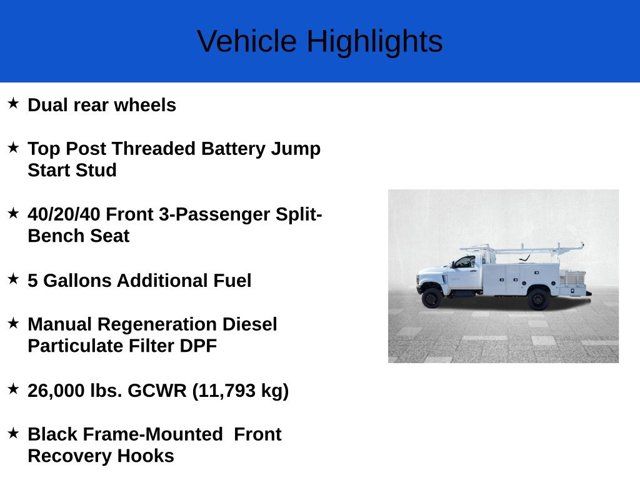 Vehicle Highlights

★ Dual rear wheels

★ Top Post Threaded Battery Jump Start Stud

★ 40/20/40 Front 3-Passenger Split-Bench Seat

★ 5 Gallons Additional Fuel

★ Manual Regeneration Diesel Particulate Filter DPF

★ 26,000 lbs. GCWR (11,793 kg)

★ Black Frame-Mounted Front Recovery Hooks